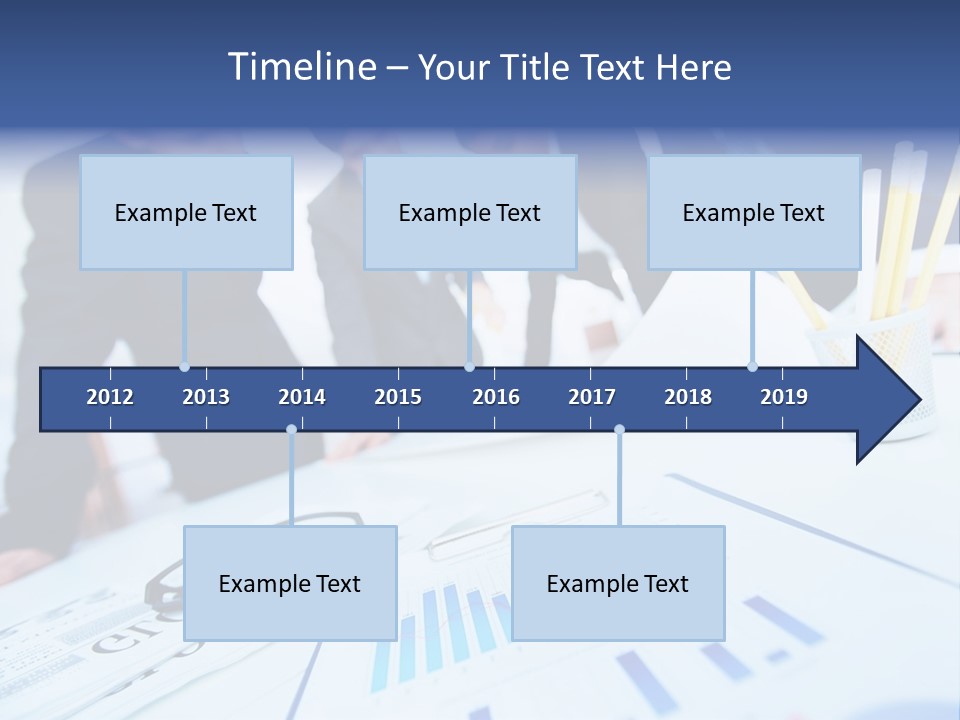 Timeline – Your Title Text Here

Example Text

Example Text

Example Text

2012 2013 2014 2015 2016 2017 2018 2019

Example Text

Example Text